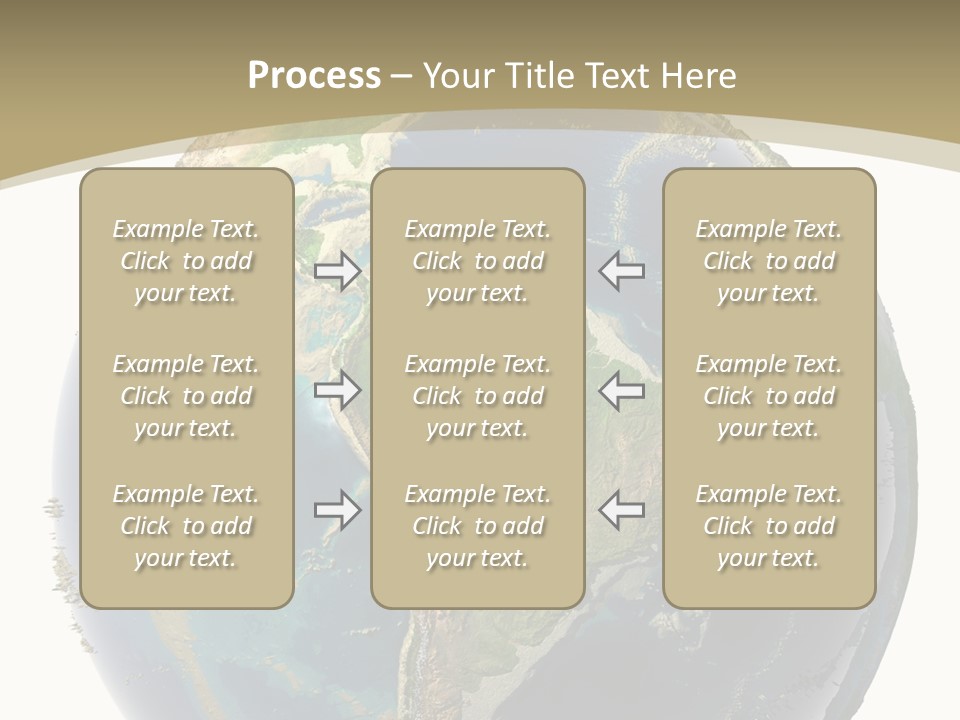 Process – Your Title Text Here

Example Text. Click to add your text.

Example Text. Click to add your text.

Example Text. Click to add your text.

Example Text. Click to add your text.

Example Text. Click to add your text.

Example Text. Click to add your text.

Example Text. Click to add your text.

Example Text. Click to add your text.

Example Text. Click to add your text.